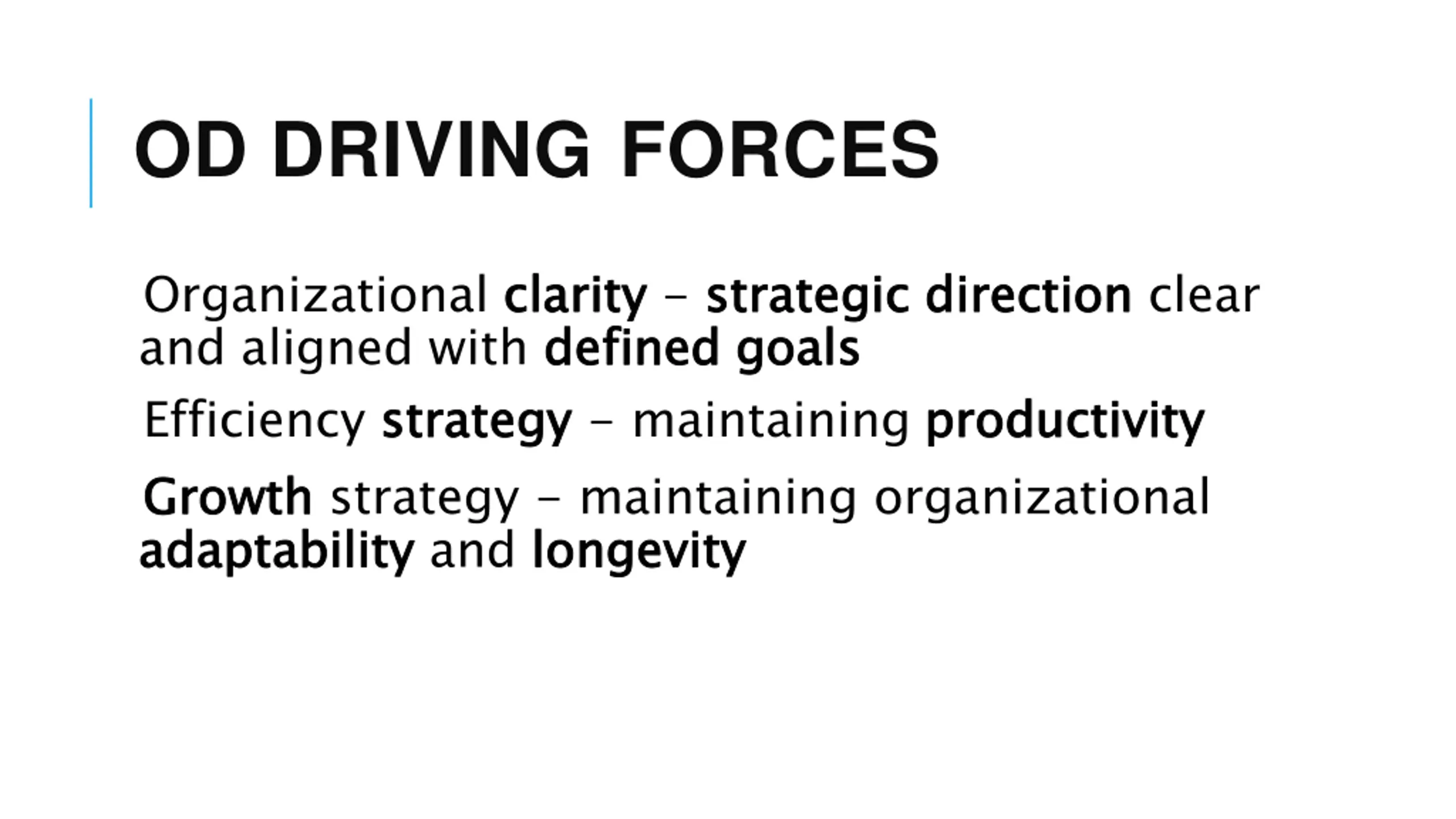 OD DRIVING FORCES

Organizational clarity – strategic direction clear and aligned with defined goals

Efficiency strategy – maintaining productivity

Growth strategy – maintaining organizational adaptability and longevity